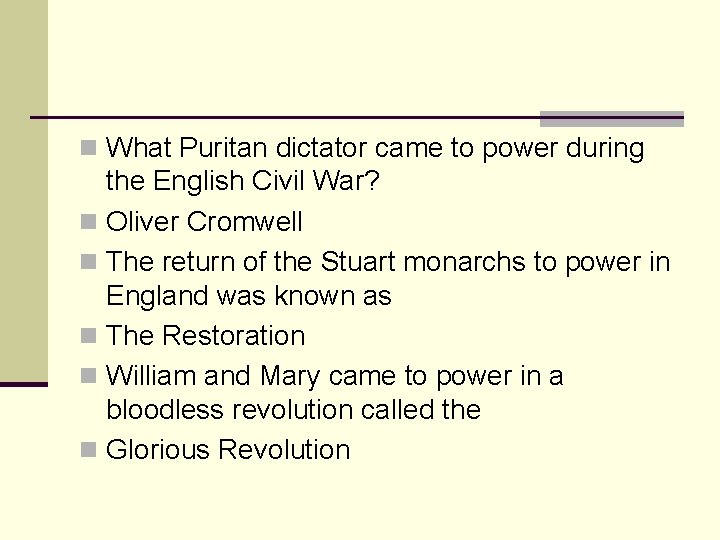 What Puritan dictator came to power during the English Civil War?

Oliver Cromwell

The return of the Stuart monarchs to power in England was known as

The Restoration

William and Mary came to power in a bloodless revolution called the

Glorious Revolution